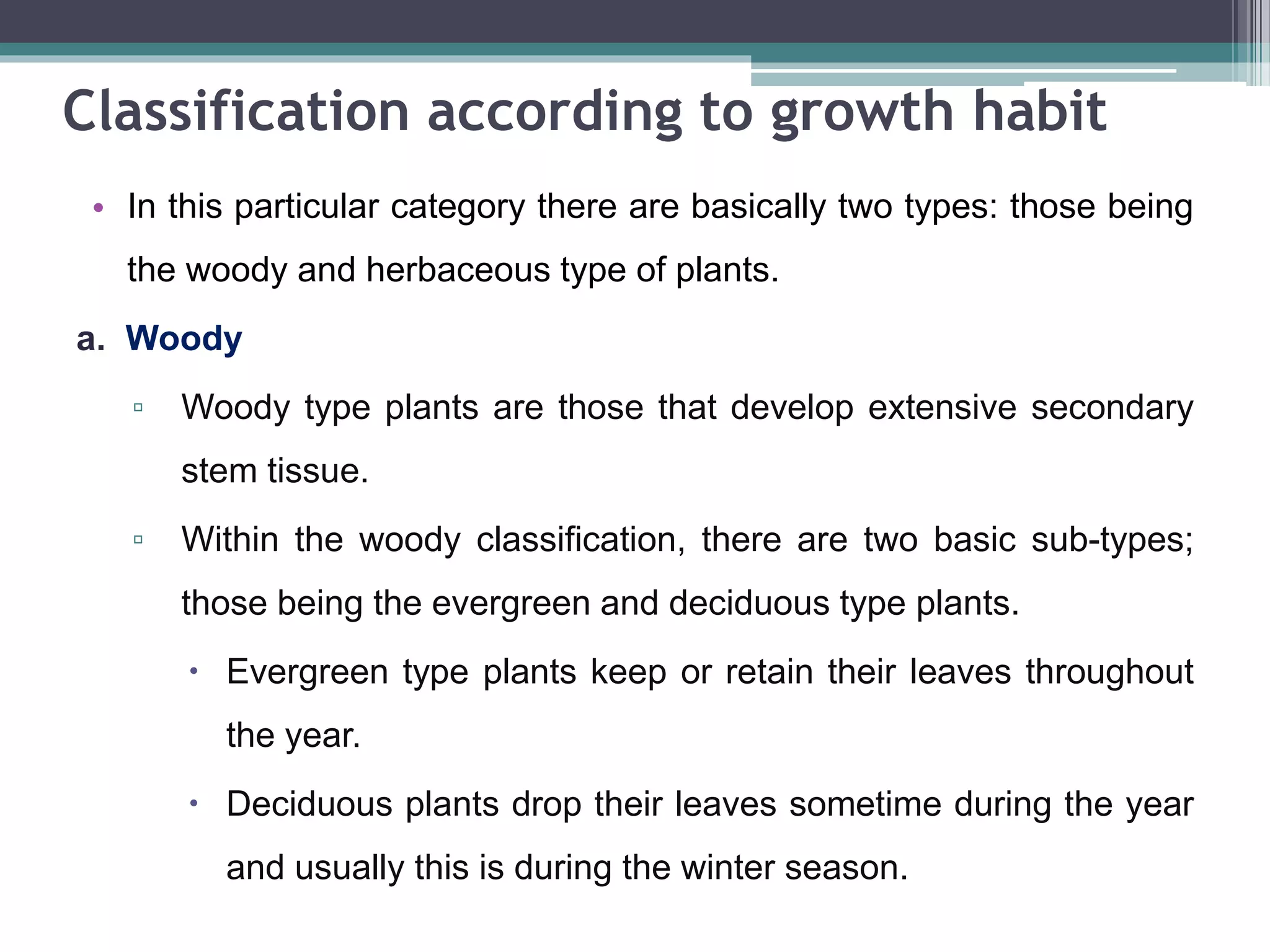 Classification according to growth habit

• In this particular category there are basically two types: those being the woody and herbaceous type of plants.

a. Woody

▫ Woody type plants are those that develop extensive secondary stem tissue.

▫ Within the woody classification, there are two basic sub-types; those being the evergreen and deciduous type plants.

• Evergreen type plants keep or retain their leaves throughout the year.

• Deciduous plants drop their leaves sometime during the year and usually this is during the winter season.